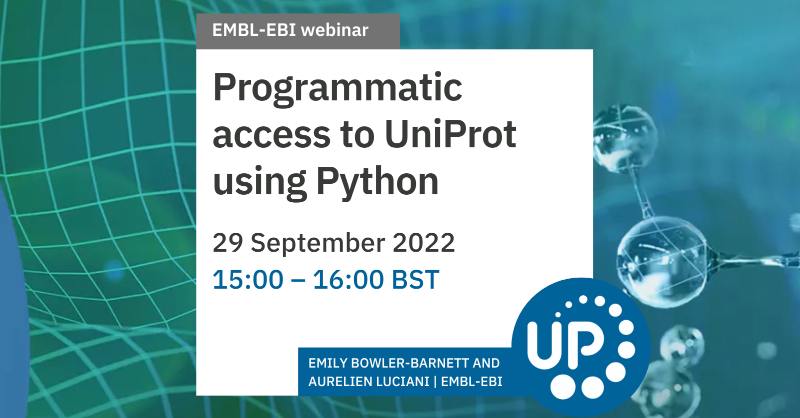 EMBL-EBI webinar

Programmatic access to UniProt using Python

29 September 2022
15:00 – 16:00 BST

EMILY BOWLER-BARNETT AND AURELIEN LUCIANI | EMBL-EBI

UP